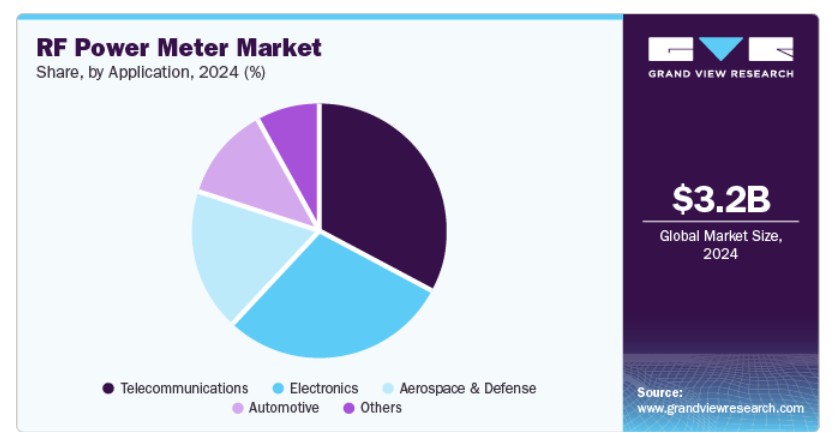 RF Power Meter Market
Share, by Application, 2024 (%)

Telecommunications
Electronics
Aerospace & Defense
Automotive
Others

GRAND VIEW RESEARCH

$3.2B
Global Market Size, 2024

Source:
www.grandviewresearch.com